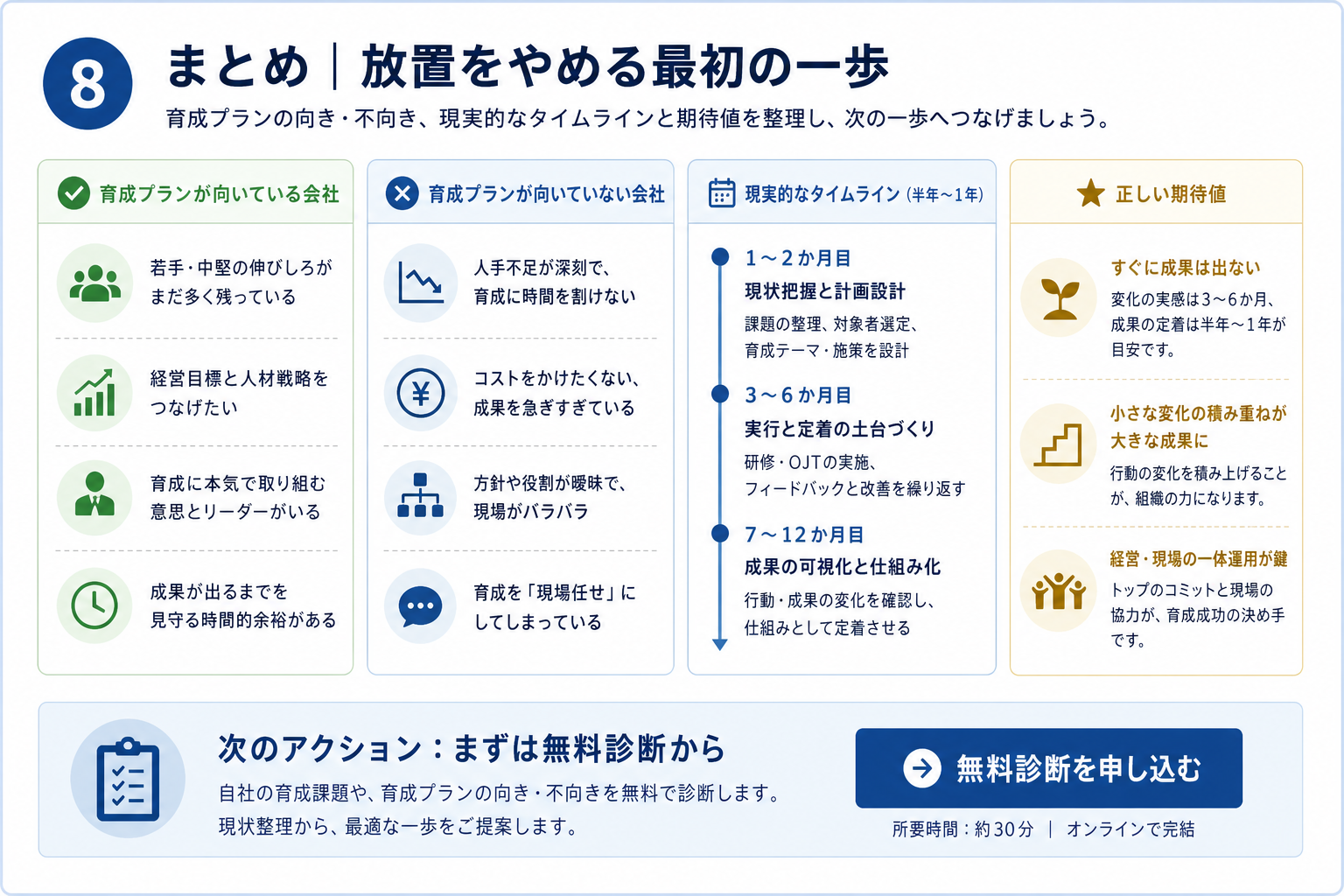 8

まとめ｜放置をやめる最初の一歩

育成プランの向き・不向き、現実的なタイムラインと期待値を整理し、次の一歩へつなげましょう。

育成プランが向いている会社

若手・中堅の伸びしろがまだ多く残っている

経営目標と人材戦略をつなげたい

育成に本気で取り組む意思とリーダーがいる

成果が出るまでを見守る時間的余裕がある

育成プランが向いていない会社

人手不足が深刻で、育成に時間を割けない

コストをかけたくない、成果を急ぎすぎている

方針や役割が曖昧で、現場がバラバラ

育成を「現場任せ」にしてしまっている

現実的なタイムライン（半年～1年）

1～2か月目
現状把握と計画設計
課題の整理、対象者選定、育成テーマ・施策を設計

3～6か月目
実行と定着の土台づくり
研修・OJTの実施、フィードバックと改善を繰り返す

7～12か月目
成果の可視化と仕組み化
行動・成果の変化を確認し、仕組みとして定着させる

正しい期待値

すぐに成果は出ない
変化の実感は3～6か月、成果の定着は半年～1年が目安です。

小さな変化の積み重ねが大きな成果に
行動の変化を積み上げることが、組織の力になります。

経営・現場の一体運用が鍵
トップのコミットと現場の協力が、育成成功の決め手です。

次のアクション：まずは無料診断から
自社の育成課題や、育成プランの向き・不向きを無料で診断します。
現状整理から、最適な一歩をご提案します。

無料診断を申し込む

所要時間：約30分 ｜ オンラインで完結